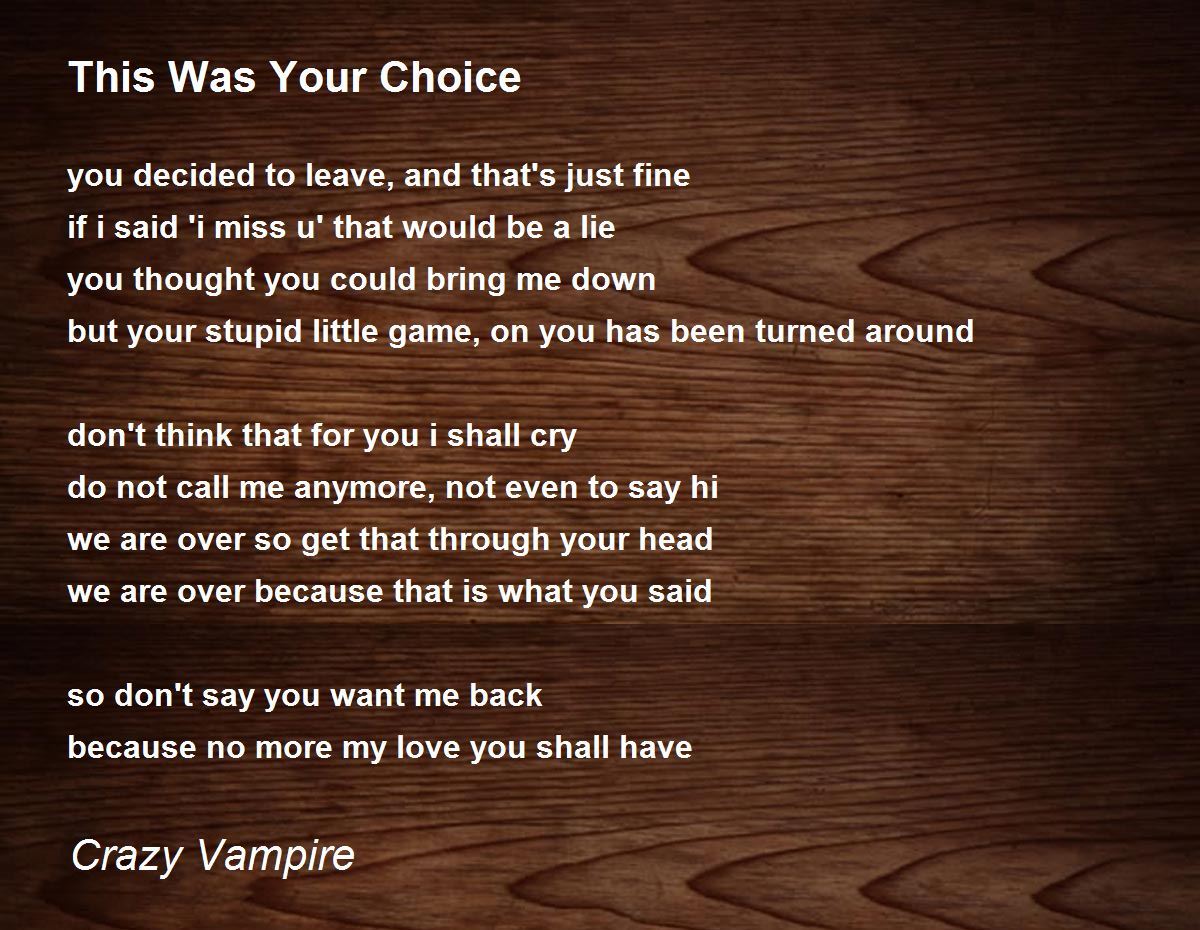 This Was Your Choice

you decided to leave, and that's just fine
if i said 'i miss u' that would be a lie
you thought you could bring me down
but your stupid little game, on you has been turned around

don't think that for you i shall cry
do not call me anymore, not even to say hi
we are over so get that through your head
we are over because that is what you said

so don't say you want me back
because no more my love you shall have

Crazy Vampire